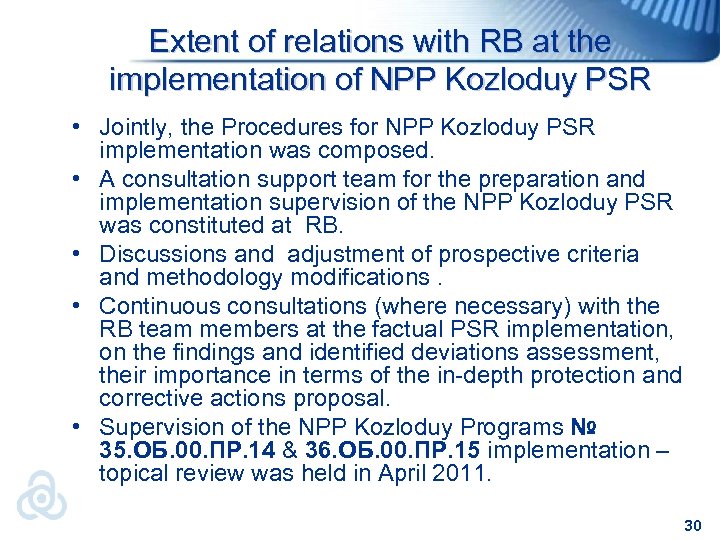 Extent of relations with RB at the implementation of NPP Kozloduy PSR

• Jointly, the Procedures for NPP Kozloduy PSR implementation was composed.
• A consultation support team for the preparation and implementation supervision of the NPP Kozloduy PSR was constituted at RB.
• Discussions and adjustment of prospective criteria and methodology modifications .
• Continuous consultations (where necessary) with the RB team members at the factual PSR implementation, on the findings and identified deviations assessment, their importance in terms of the in-depth protection and corrective actions proposal.
• Supervision of the NPP Kozloduy Programs № 35.ОБ.00.ПР.14 & 36.ОБ.00.ПР.15 implementation – topical review was held in April 2011.

30